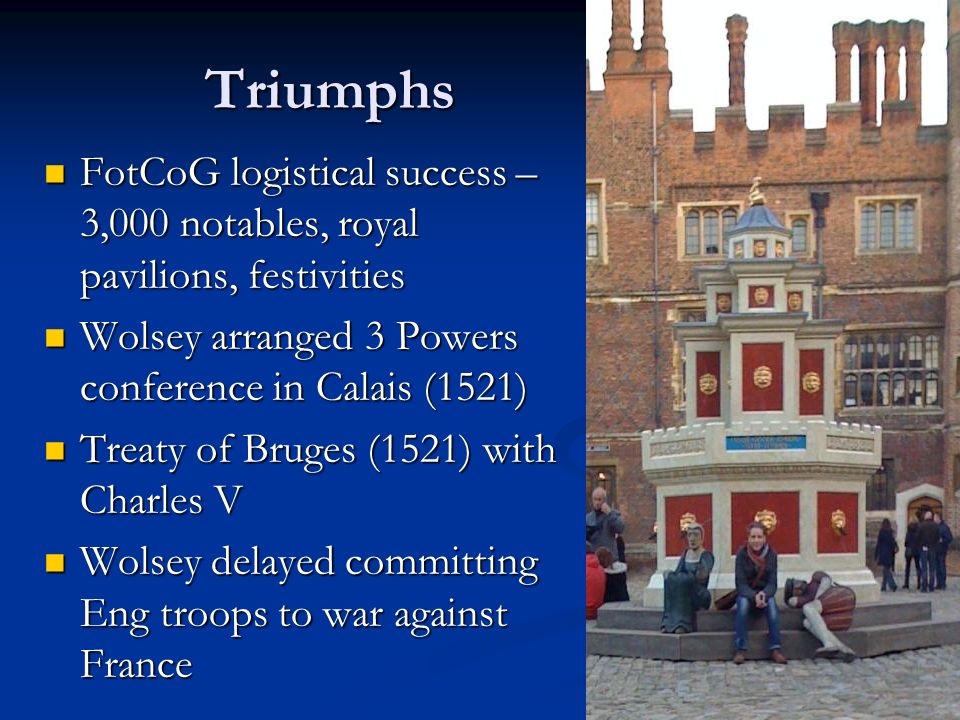 Triumphs

- FotCoG logistical success – 3,000 notables, royal pavilions, festivities
- Wolsey arranged 3 Powers conference in Calais (1521)
- Treaty of Bruges (1521) with Charles V
- Wolsey delayed committing Eng troops to war against France